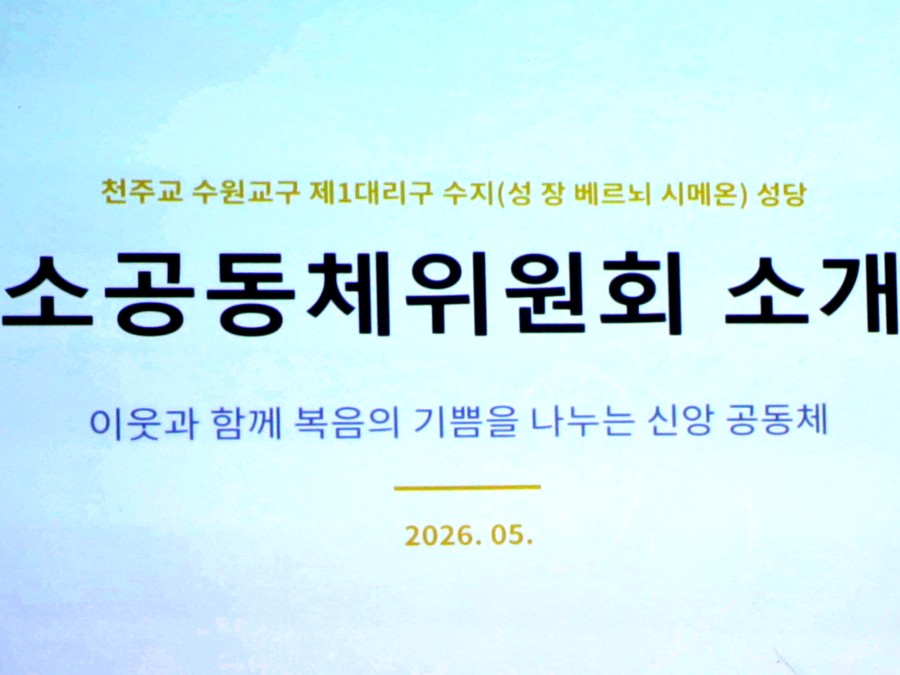 천주교 수원교구 제1대리구 수지(성 장 베르뇌 시메온) 성당

소공동체위원회 소개

이웃과 함께 복음의 기쁨을 나누는 신앙 공동체

2026. 05.